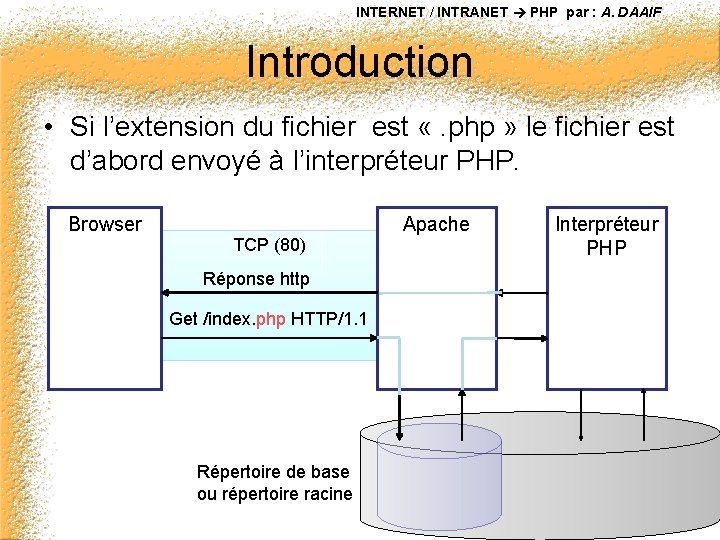 INTERNET / INTRANET → PHP par : A. DAAIF

Introduction

• Si l'extension du fichier est « .php » le fichier est d'abord envoyé à l'interpréteur PHP.

Browser

TCP (80)

Réponse http

Get /index.php HTTP/1.1

Apache

Interpréteur PHP

Répertoire de base ou répertoire racine